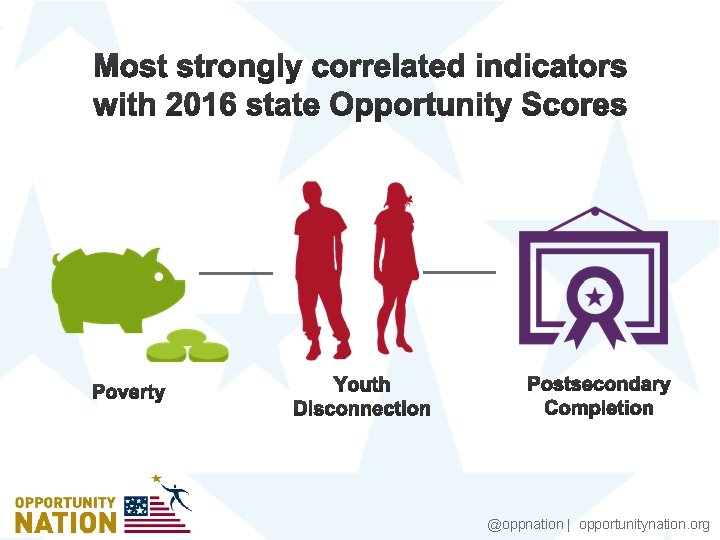 Most strongly correlated indicators with 2016 state Opportunity Scores

Poverty

Youth Disconnection

Postsecondary Completion

OPPORTUNITY NATION

@oppnation | opportunitynation.org